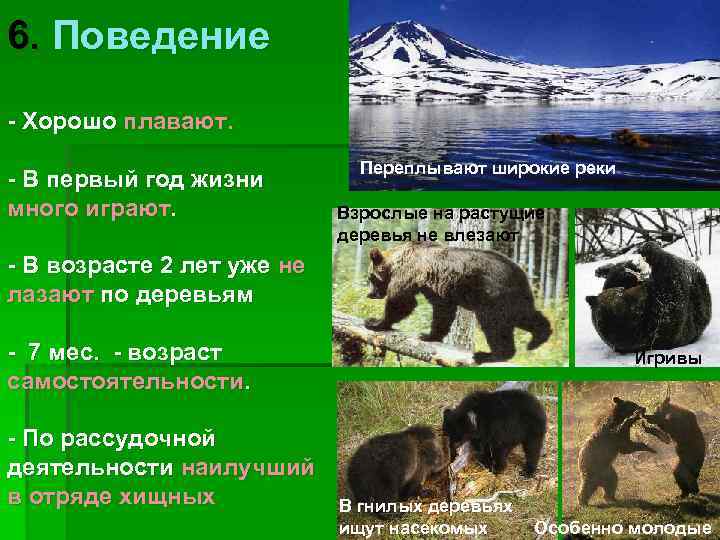 6. Поведение

- Хорошо плавают.

- В первый год жизни много играют.

- В возрасте 2 лет уже не лазают по деревьям

- 7 мес. - возраст самостоятельности.

- По рассудочной деятельности наилучший в отряде хищных

Переплывают широкие реки

Взрослые на растущие деревья не влезают

Игривы

В гнилых деревьях ищут насекомых

Особенно молодые